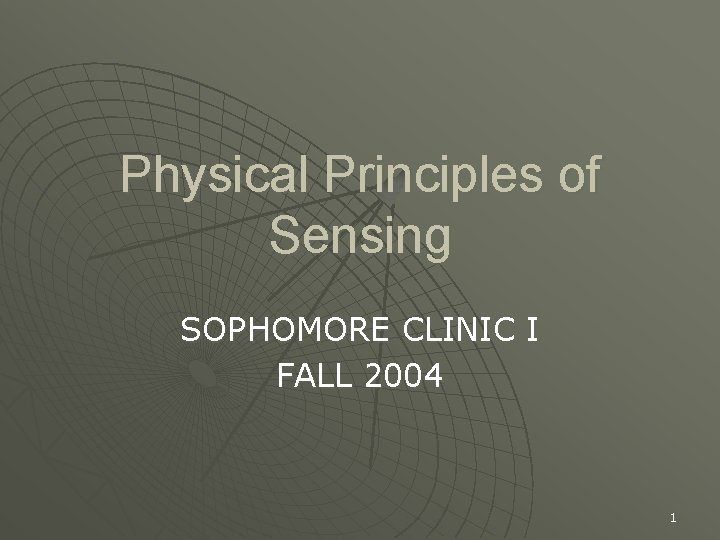 Physical Principles of Sensing

SOPHOMORE CLINIC I
FALL 2004

1